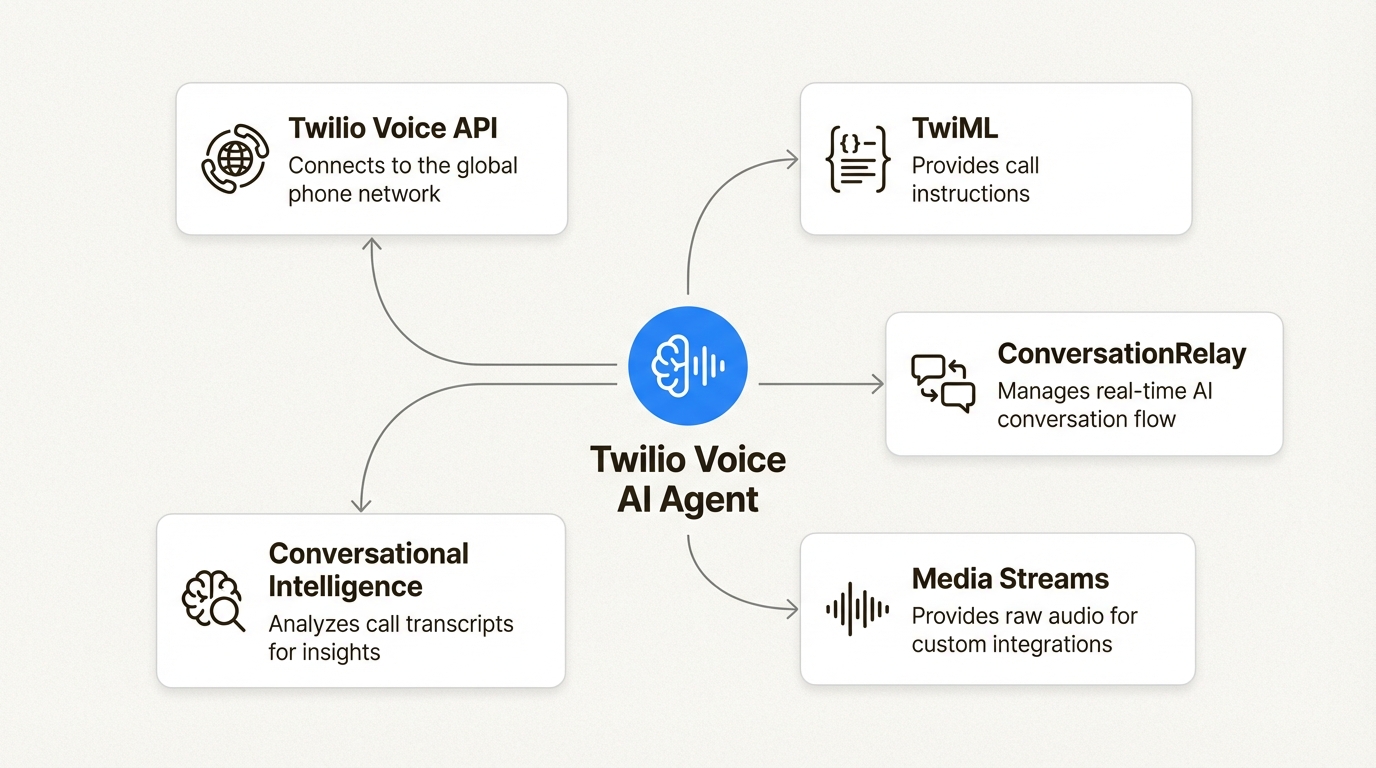 Twilio Voice API
Connects to the global phone network

TwiML
Provides call instructions

ConversationRelay
Manages real-time AI conversation flow

Twilio Voice AI Agent

Conversational Intelligence
Analyzes call transcripts for insights

Media Streams
Provides raw audio for custom integrations